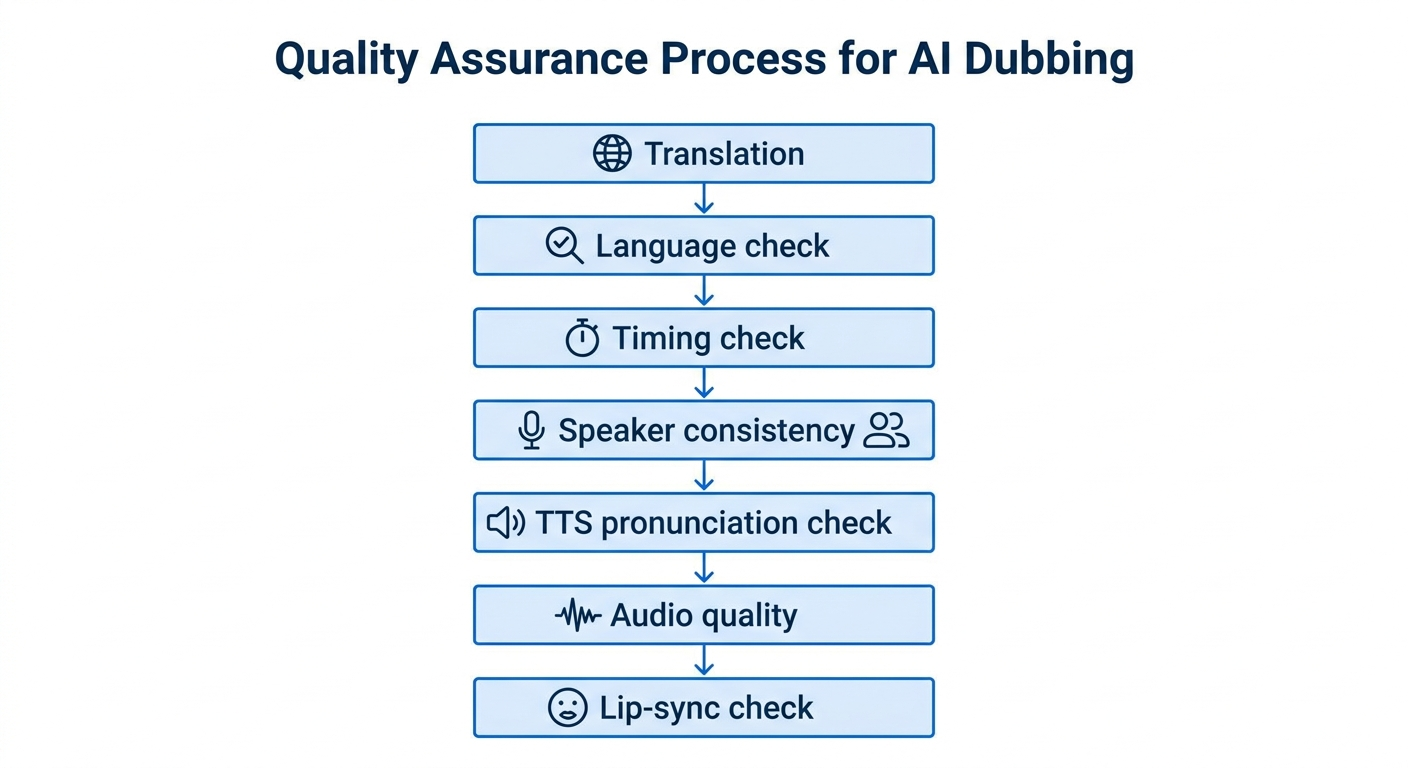 Quality Assurance Process for AI Dubbing

Translation

Language check

Timing check

Speaker consistency

TTS pronunciation check

Audio quality

Lip-sync check